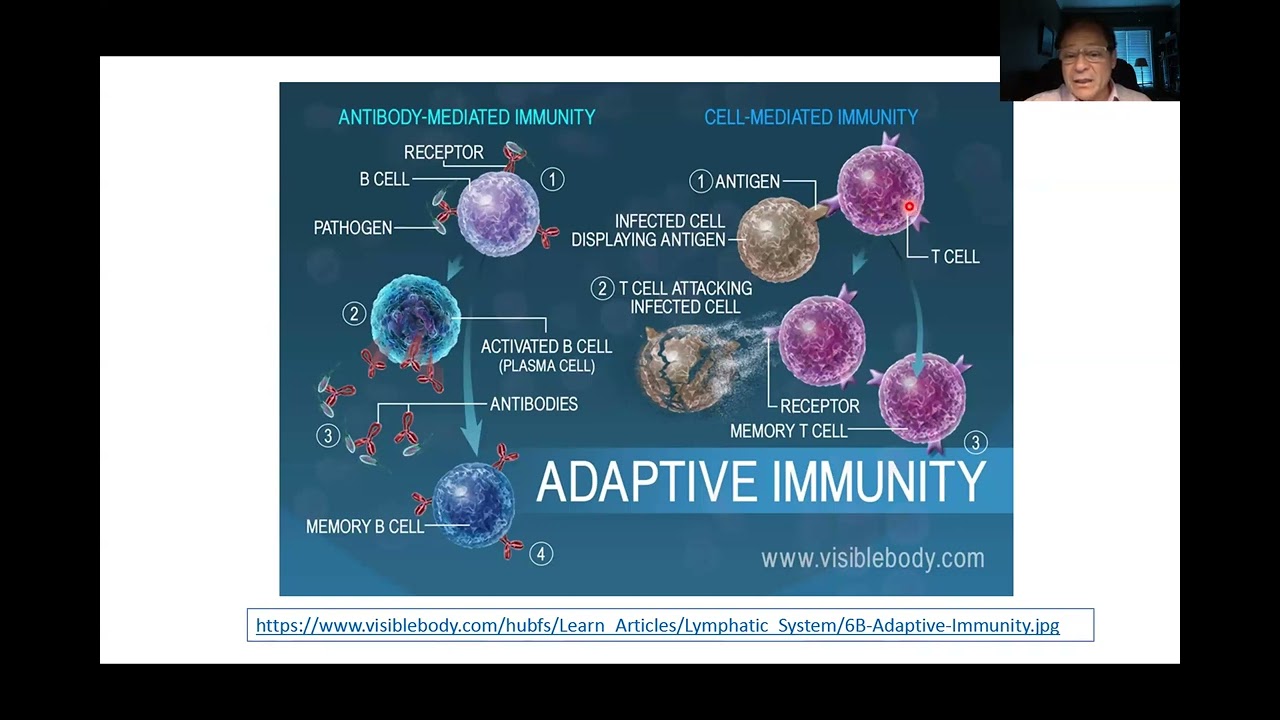 ANTIBODY-MEDIATED IMMUNITY

RECEPTOR

B CELL

① 

PATHOGEN

②

ACTIVATED B CELL
(PLASMA CELL)

ANTIBODIES

③

MEMORY B CELL

④

CELL-MEDIATED IMMUNITY

① ANTIGEN

INFECTED CELL
DISPLAYING ANTIGEN

T CELL

② T CELL ATTACKING
INFECTED CELL

RECEPTOR

MEMORY T CELL

③

ADAPTIVE IMMUNITY

www.visiblebody.com

https://www.visiblebody.com/hubfs/Learn_Articles/Lymphatic_System/6B-Adaptive-Immunity.jpg